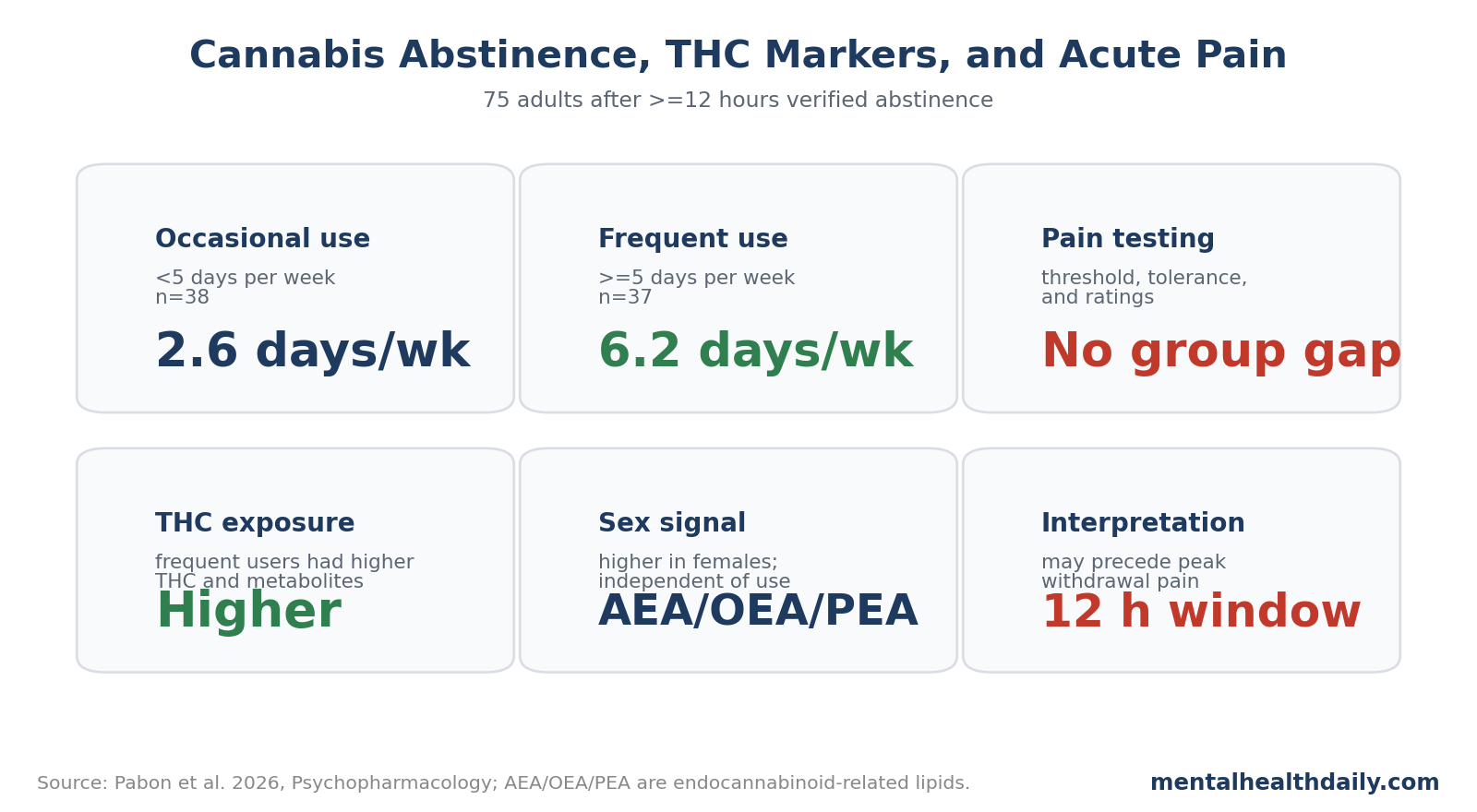 Cannabis Abstinence, THC Markers, and Acute Pain

75 adults after >=12 hours verified abstinence

Occasional use
<5 days per week
n=38
2.6 days/wk

Frequent use
>=5 days per week
n=37
6.2 days/wk

Pain testing
threshold, tolerance, and ratings
No group gap

THC exposure
frequent users had higher THC and metabolites
Higher

Sex signal
higher in females; independent of use
AEA/OEA/PEA

Interpretation
may precede peak withdrawal pain
12 h window

Source: Pabon et al. 2026, Psychopharmacology; AEA/OEA/PEA are endocannabinoid-related lipids.

mentalhealthdaily.com